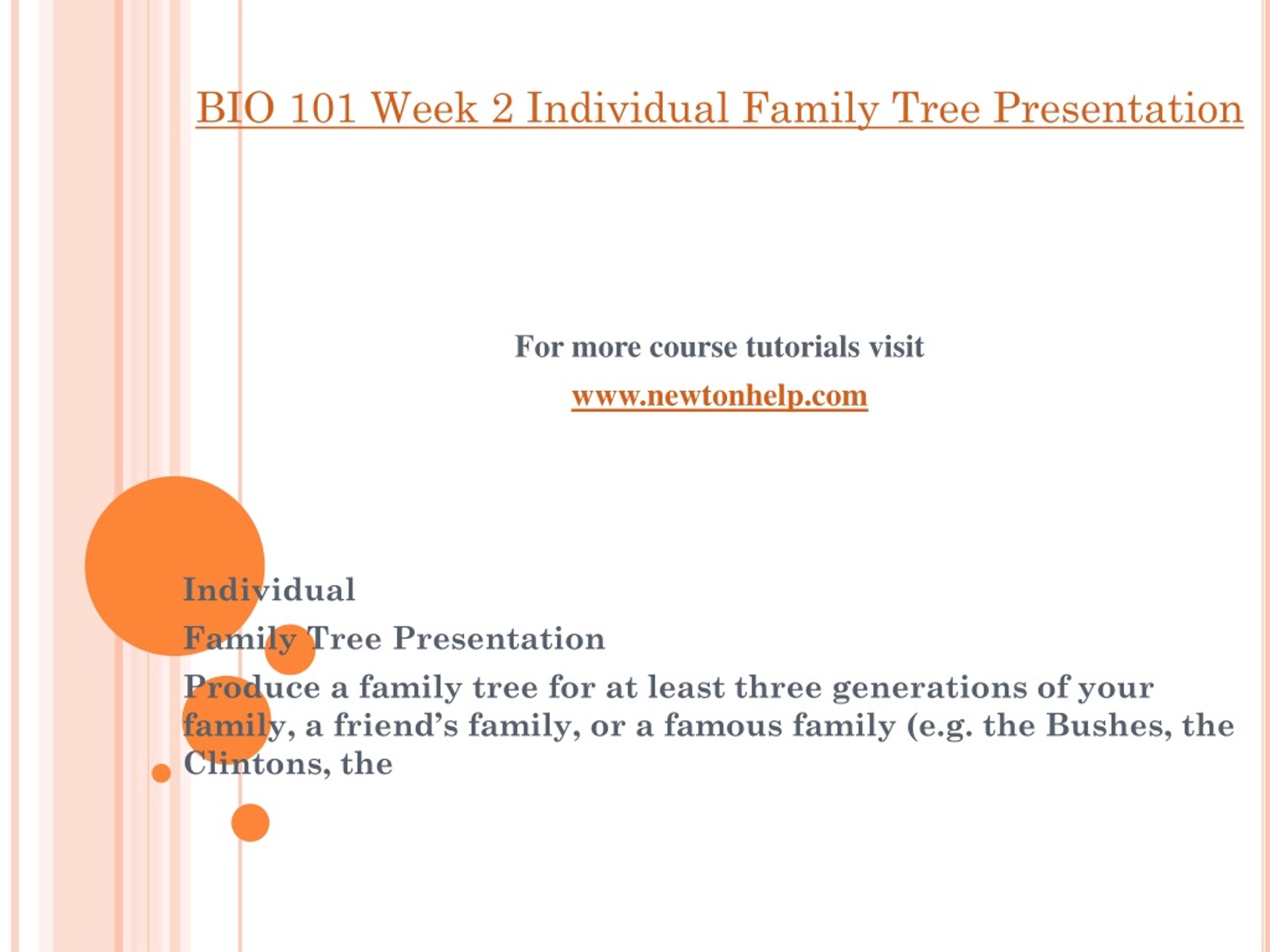 BIO 101 Week 2 Individual Family Tree Presentation

For more course tutorials visit

www.newtonhelp.com

Individual

Family Tree Presentation

Produce a family tree for at least three generations of your family, a friend’s family, or a famous family (e.g. the Bushes, the Clintons, the